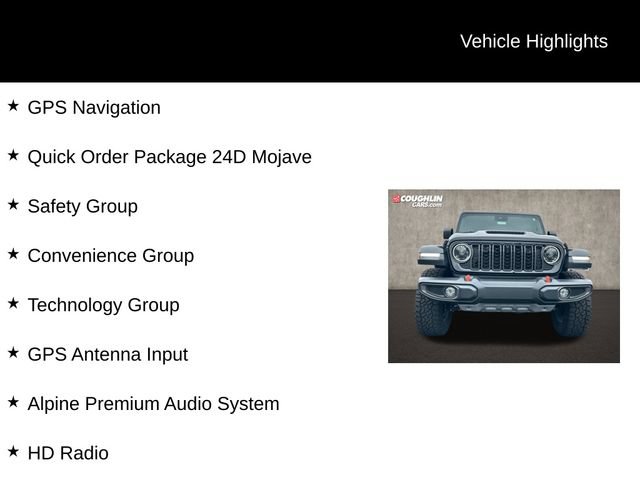 Vehicle Highlights

★ GPS Navigation

★ Quick Order Package 24D Mojave

★ Safety Group

★ Convenience Group

★ Technology Group

★ GPS Antenna Input

★ Alpine Premium Audio System

★ HD Radio

COUGHLIN CARS.com